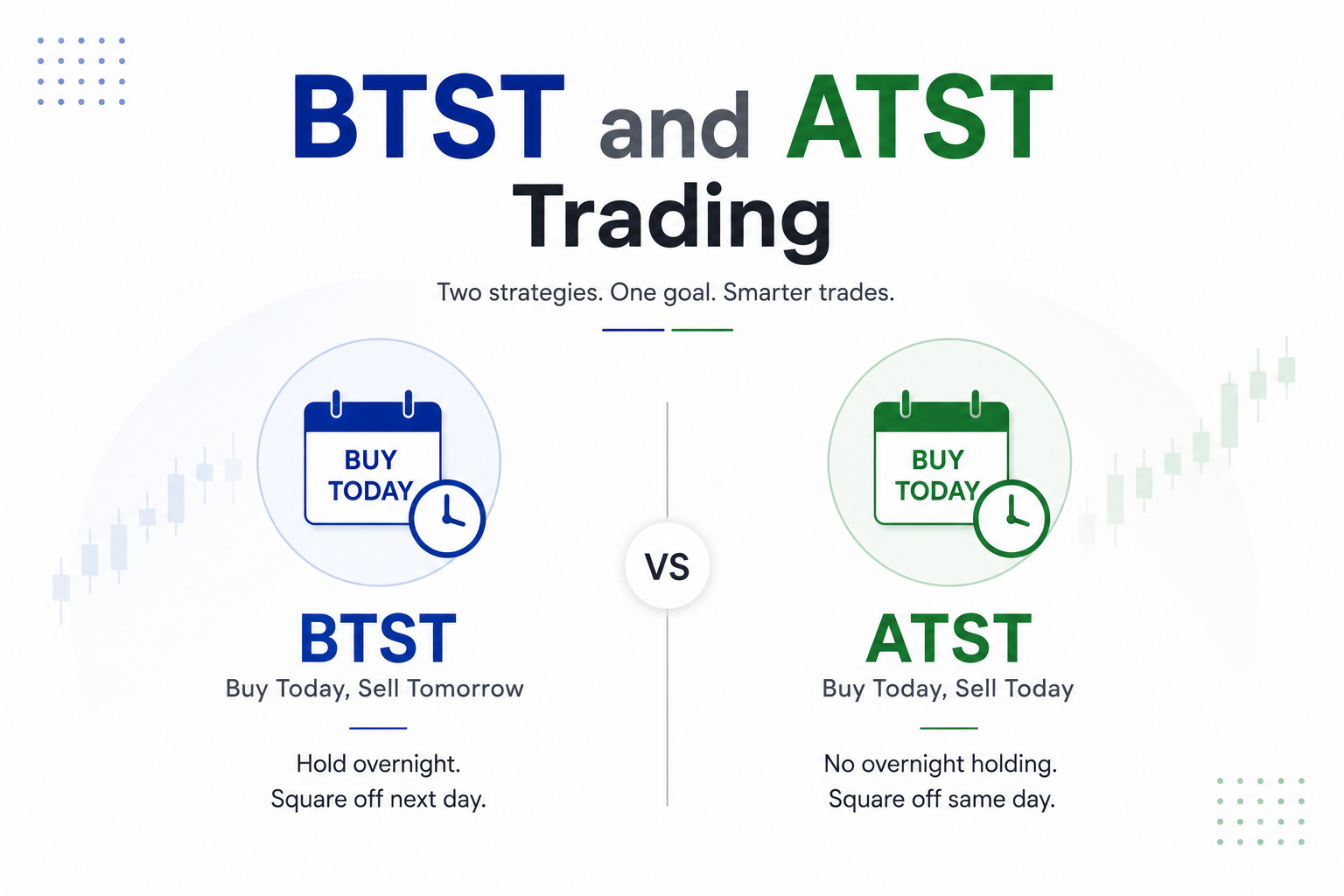 BTST and ATST Trading

Two strategies. One goal. Smarter trades.

BUY TODAY

BTST
Buy Today, Sell Tomorrow

Hold overnight.
Square off next day.

VS

BUY TODAY

ATST
Buy Today, Sell Today

No overnight holding.
Square off same day.